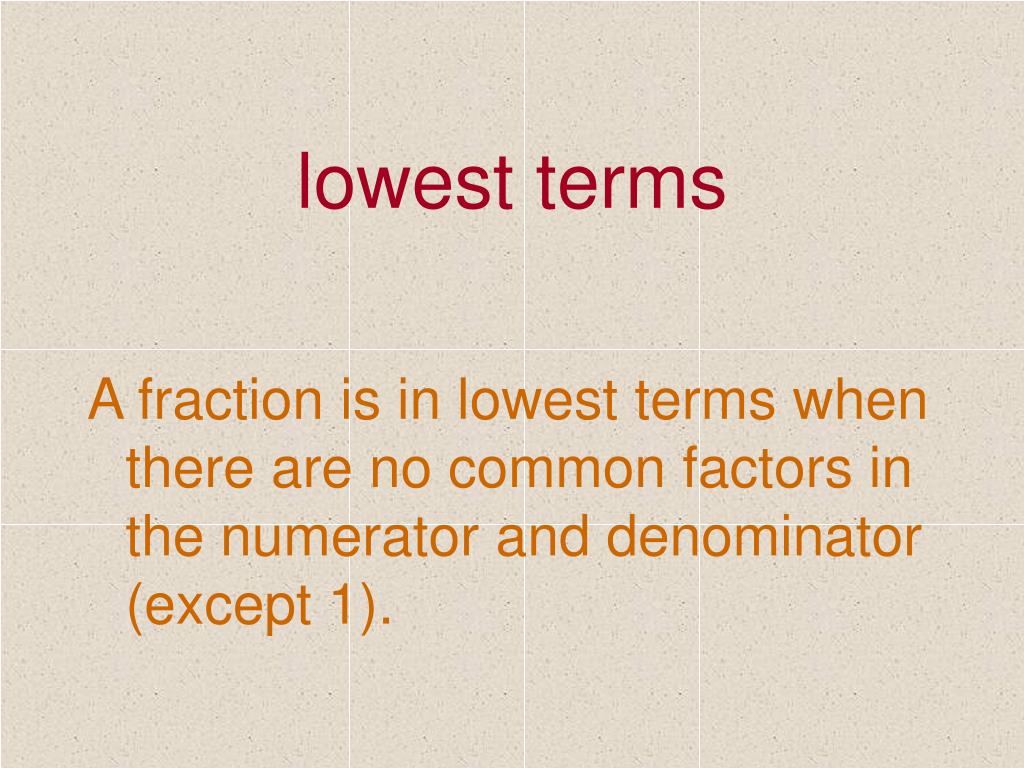 lowest terms

A fraction is in lowest terms when there are no common factors in the numerator and denominator (except 1).